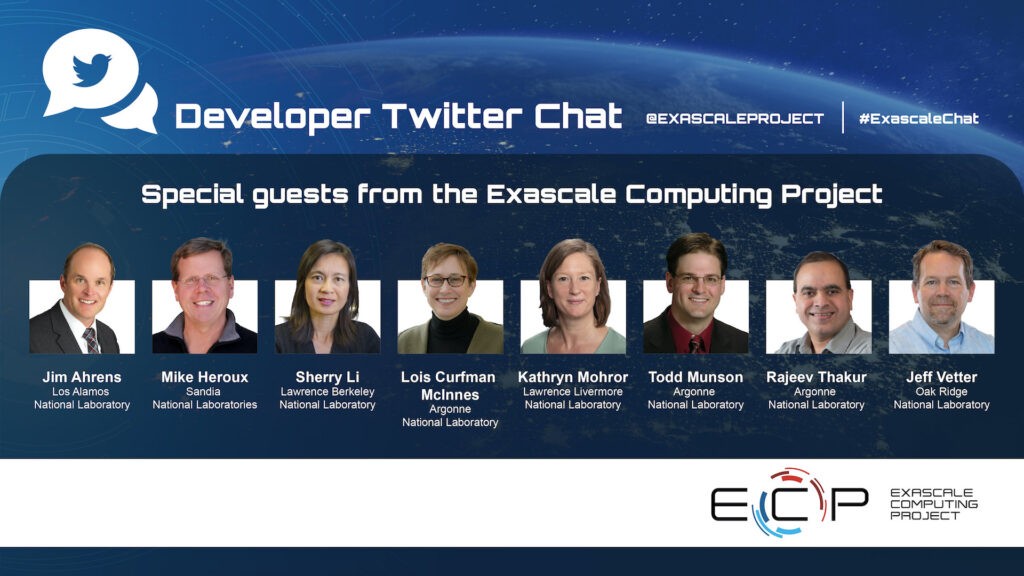 Developer Twitter Chat @EXASCALEPROJECT #ExascaleChat

Special guests from the Exascale Computing Project

Jim Ahrens
Los Alamos National Laboratory

Mike Heroux
Sandia National Laboratories

Sherry Li
Lawrence Berkeley National Laboratory

Lois Curfman McInnes
Argonne National Laboratory

Kathryn Mohror
Lawrence Livermore National Laboratory

Todd Munson
Argonne National Laboratory

Rajeev Thakur
Argonne National Laboratory

Jeff Vetter
Oak Ridge National Laboratory

ECP EXASCALE COMPUTING PROJECT